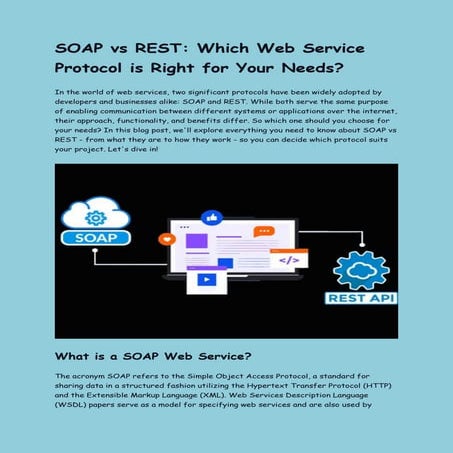 SOAP vs REST: Which Web Service Protocol is Right for Your Needs?

In the world of web services, two significant protocols have been widely adopted by developers and businesses alike: SOAP and REST. While both serve the same purpose of enabling communication between different systems or applications over the internet, their approach, functionality, and benefits differ. So which one should you choose for your needs? In this blog post, we'll explore everything you need to know about SOAP vs REST - from what they are to how they work - so you can decide which protocol suits your project. Let's dive in!

SOAP

</>

REST API

What is a SOAP Web Service?

The acronym SOAP refers to the Simple Object Access Protocol, a standard for sharing data in a structured fashion utilizing the Hypertext Transfer Protocol (HTTP) and the Extensible Markup Language (XML). Web Services Description Language (WSDL) papers serve as a model for specifying web services and are also used by